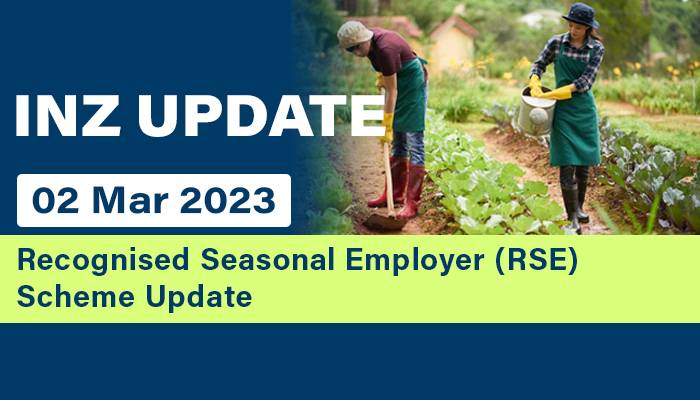 INZ UPDATE

02 Mar 2023

Recognised Seasonal Employer (RSE) Scheme Update